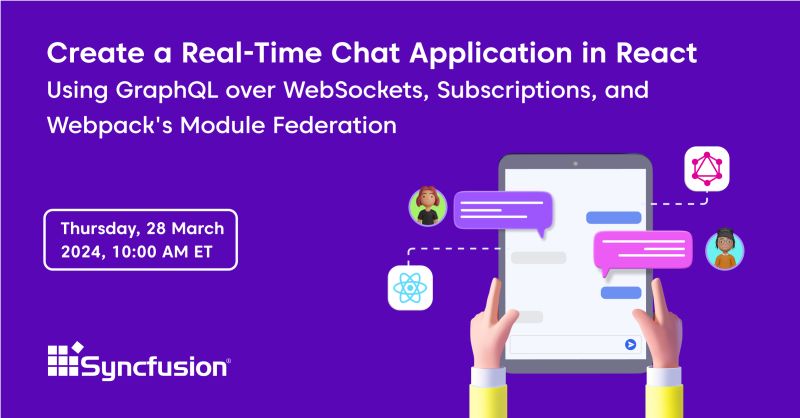 Create a Real-Time Chat Application in React
Using GraphQL over WebSockets, Subscriptions, and Webpack's Module Federation

Thursday, 28 March 2024, 10:00 AM ET

Syncfusion®